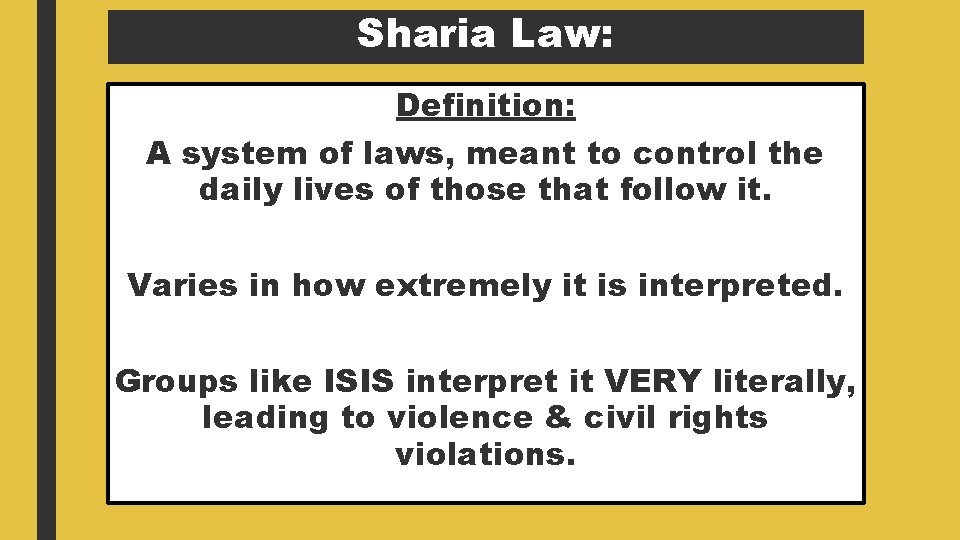 Sharia Law:

Definition:

A system of laws, meant to control the daily lives of those that follow it.

Varies in how extremely it is interpreted.

Groups like ISIS interpret it VERY literally, leading to violence & civil rights violations.